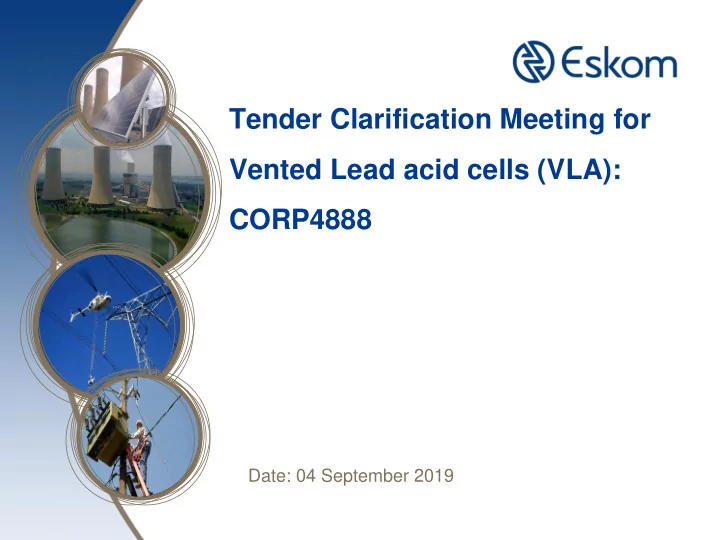 Eskom

Tender Clarification Meeting for Vented Lead acid cells (VLA): CORP4888

Date: 04 September 2019